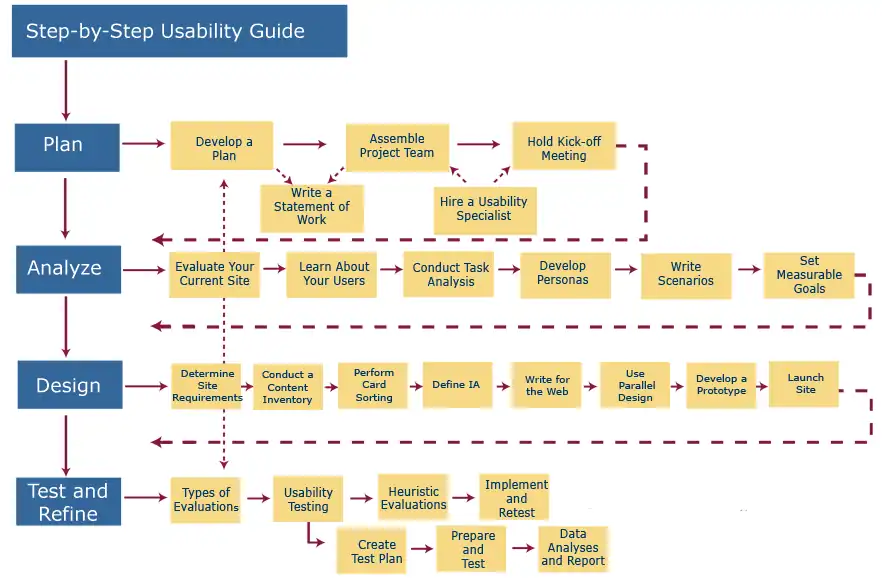 Step-by-Step Usability Guide

Plan

Develop a Plan

Assemble Project Team

Hold Kick-off Meeting

Write a Statement of Work

Hire a Usability Specialist

Analyze

Evaluate Your Current Site

Learn About Your Users

Conduct Task Analysis

Develop Personas

Write Scenarios

Set Measurable Goals

Design

Determine Site Requirements

Conduct a Content Inventory

Perform Card Sorting

Define IA

Write for the Web

Use Parallel Design

Develop a Prototype

Launch Site

Test and Refine

Types of Evaluations

Usability Testing

Heuristic Evaluations

Implement and Retest

Create Test Plan

Prepare and Test

Data Analyses and Report